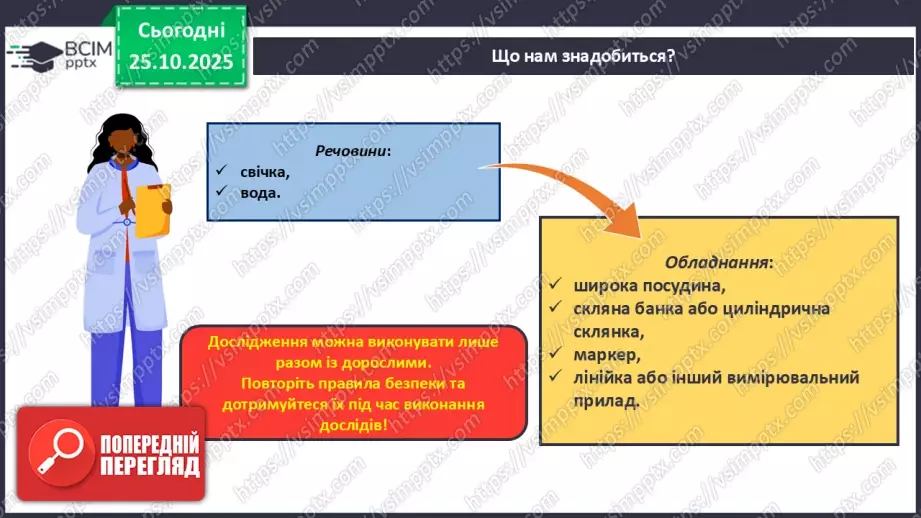 ВСІМ pptx

Сьогодні 25.10.2025

Що нам знадобиться?

Речовини:
✓ свічка,
✓ вода.

Обладнання:
✓ широка посудина,
✓ скляна банка або циліндрична склянка,
✓ маркер,
✓ лінійка або інший вимірювальний прилад.

Дослідження можна виконувати лише разом із дорослими. Повторіть правила безпеки та дотримуйтеся їх під час виконання дослідів!

ПОПЕРЕДНІЙ ПЕРЕГЛЯД

https://vsimpptx.com